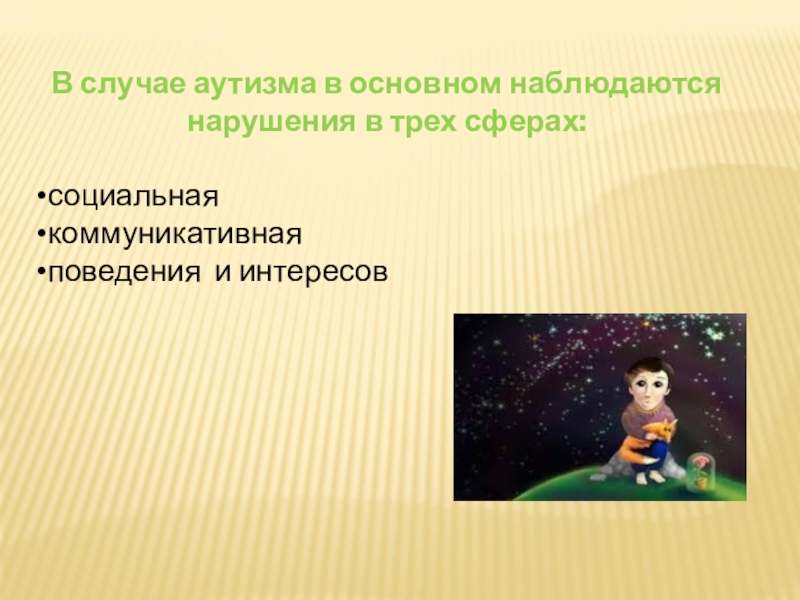 В случае аутизма в основном наблюдаются нарушения в трех сферах:

•социальная
•коммуникативная
•поведения и интересов